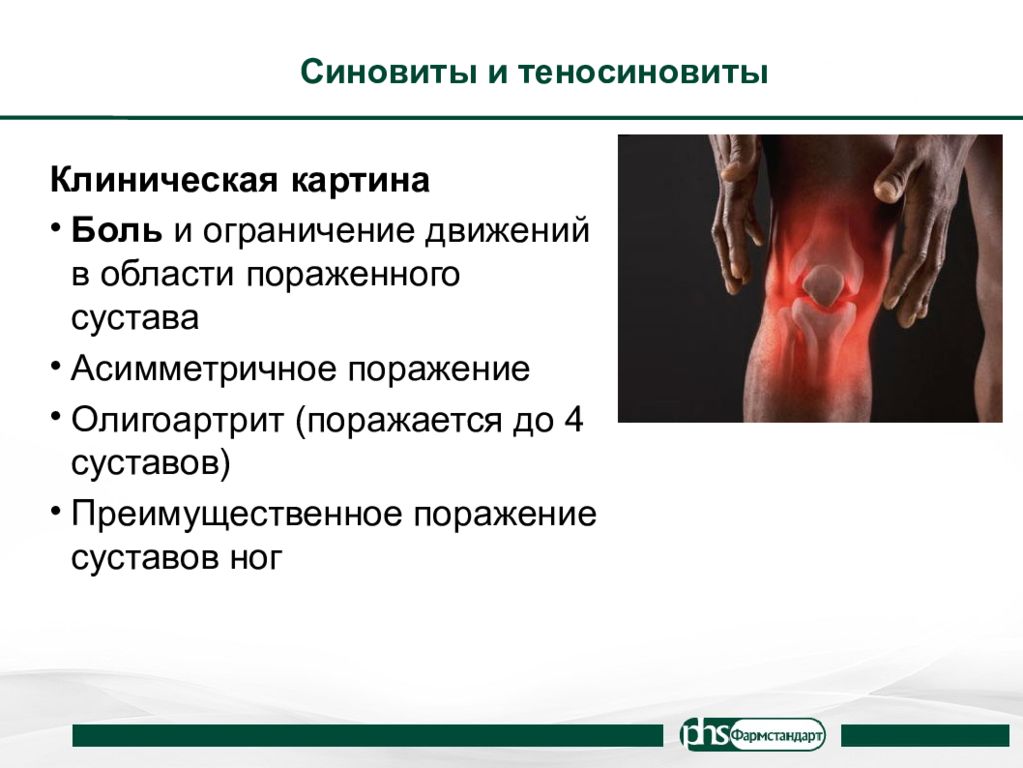 Синовиты и теносиновиты

Клиническая картина

• Боль и ограничение движений в области пораженного сустава

• Асимметричное поражение

• Олигоартрит (поражается до 4 суставов)

• Преимущественное поражение суставов ног

phs Фармстандарт